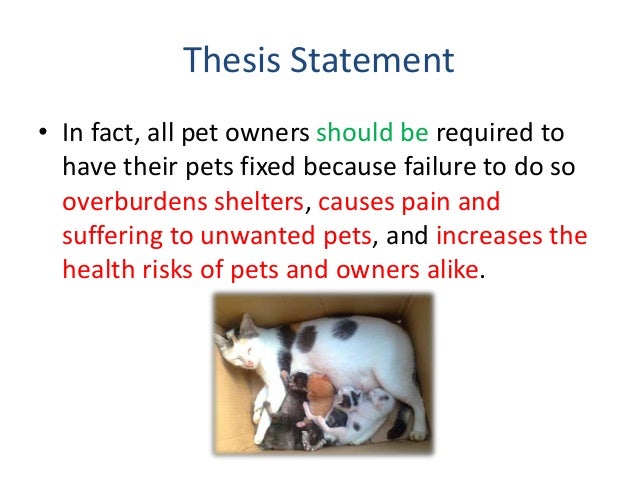 Thesis Statement

• In fact, all pet owners should be required to have their pets fixed because failure to do so overburdens shelters, causes pain and suffering to unwanted pets, and increases the health risks of pets and owners alike.